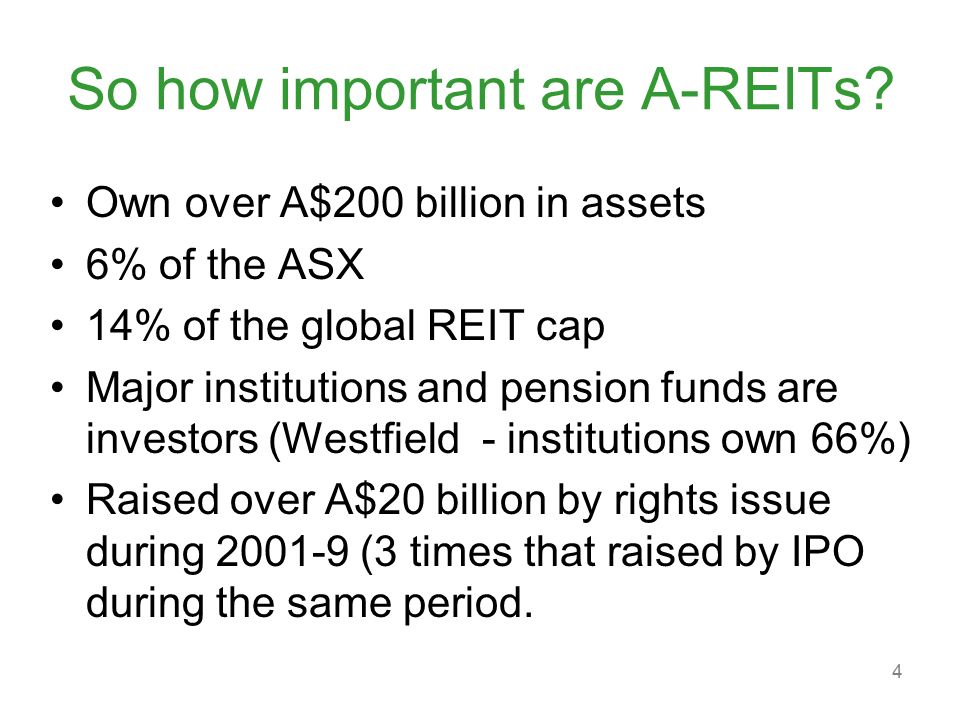 So how important are A-REITs?

• Own over A\$200 billion in assets
• 6% of the ASX
• 14% of the global REIT cap
• Major institutions and pension funds are investors (Westfield - institutions own 66%)
• Raised over A\$20 billion by rights issue during 2001-9 (3 times that raised by IPO during the same period.

4